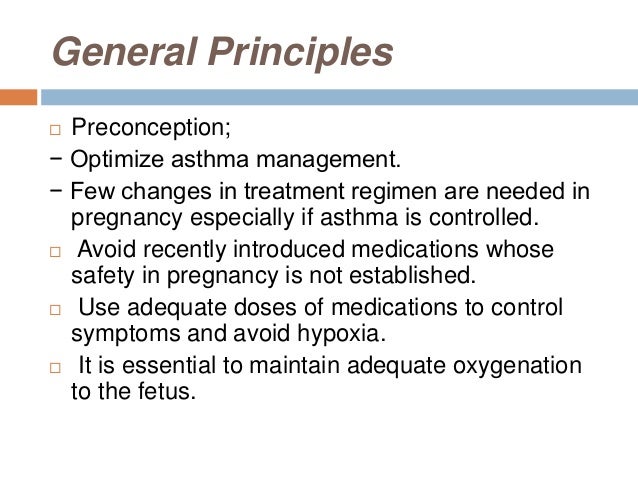 General Principles

□ Preconception;

− Optimize asthma management.

− Few changes in treatment regimen are needed in pregnancy especially if asthma is controlled.

□ Avoid recently introduced medications whose safety in pregnancy is not established.

□ Use adequate doses of medications to control symptoms and avoid hypoxia.

□ It is essential to maintain adequate oxygenation to the fetus.